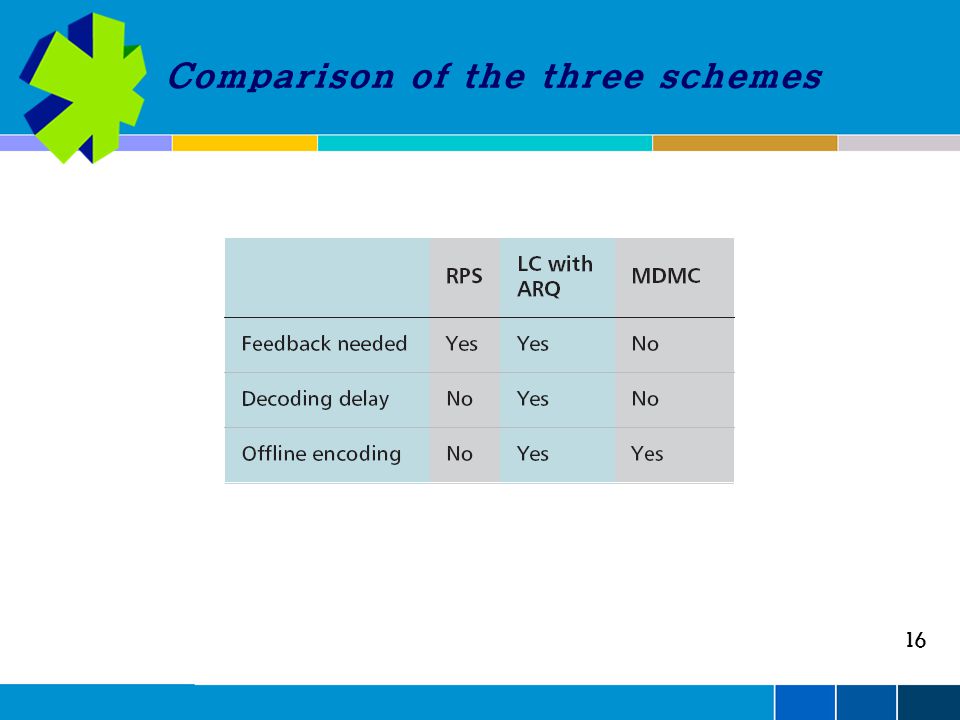 Comparison of the three schemes

| | RPS | LC with ARQ | MDMC |
|---|---|---|---|
| Feedback needed | Yes | Yes | No |
| Decoding delay | No | Yes | No |
| Offline encoding | No | Yes | Yes |

16